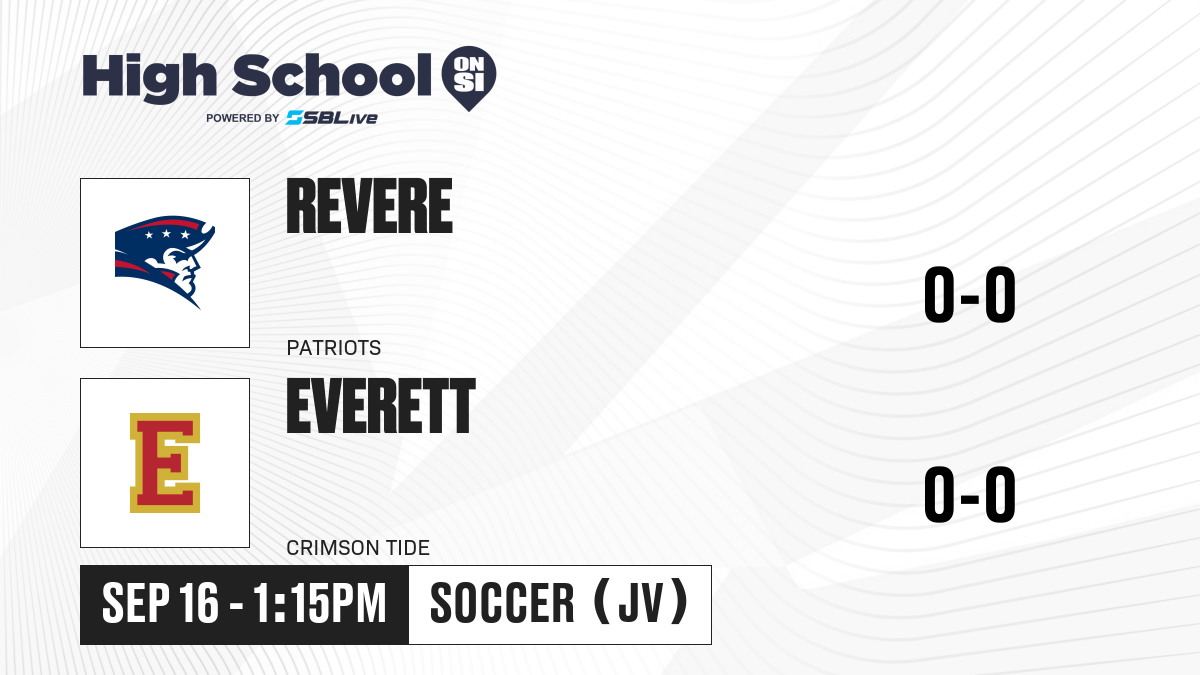 High School ON SI
POWERED BY SBLive

REVERE
PATRIOTS
0-0

E
EVERETT
CRIMSON TIDE
0-0

SEP 16 - 1:15PM
SOCCER (JV)